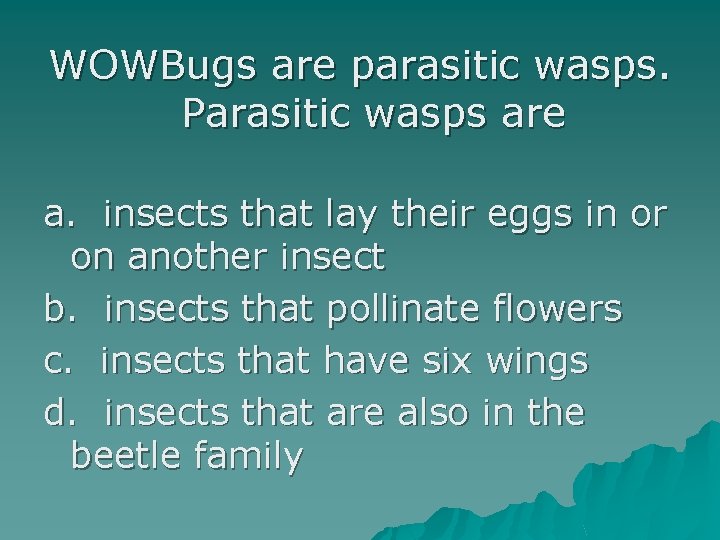 WOWBugs are parasitic wasps. Parasitic wasps are

a. insects that lay their eggs in or on another insect
b. insects that pollinate flowers
c. insects that have six wings
d. insects that are also in the beetle family